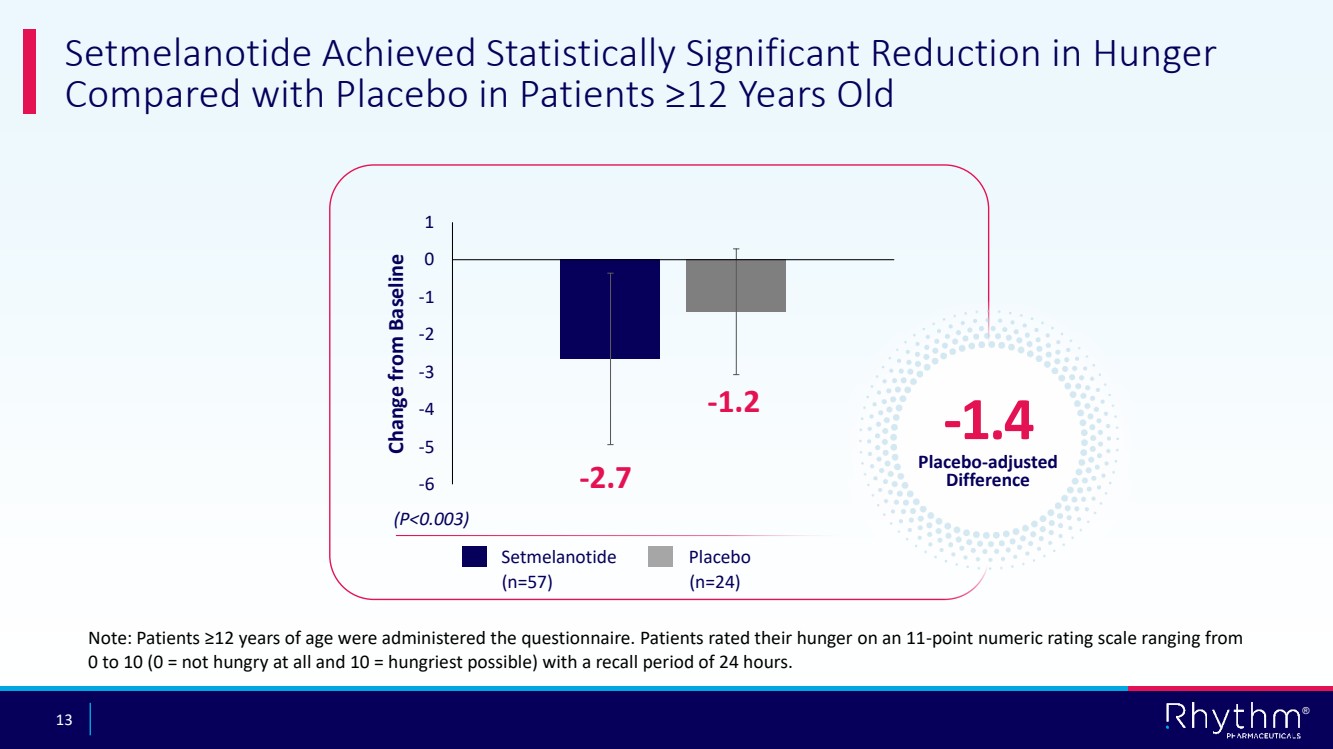 Setmelanotide Achieved Statistically Significant Reduction in Hunger Compared with Placebo in Patients ≥12 Years Old

Change from Baseline

1
0
-1
-2
-3
-4
-5
-6

-2.7

-1.2

(P<0.003)

Setmelanotide (n=57)

Placebo (n=24)

-1.4
Placebo-adjusted Difference

Note: Patients ≥12 years of age were administered the questionnaire. Patients rated their hunger on an 11-point numeric rating scale ranging from 0 to 10 (0 = not hungry at all and 10 = hungriest possible) with a recall period of 24 hours.

13

Rhythm®
PHARMACEUTICALS